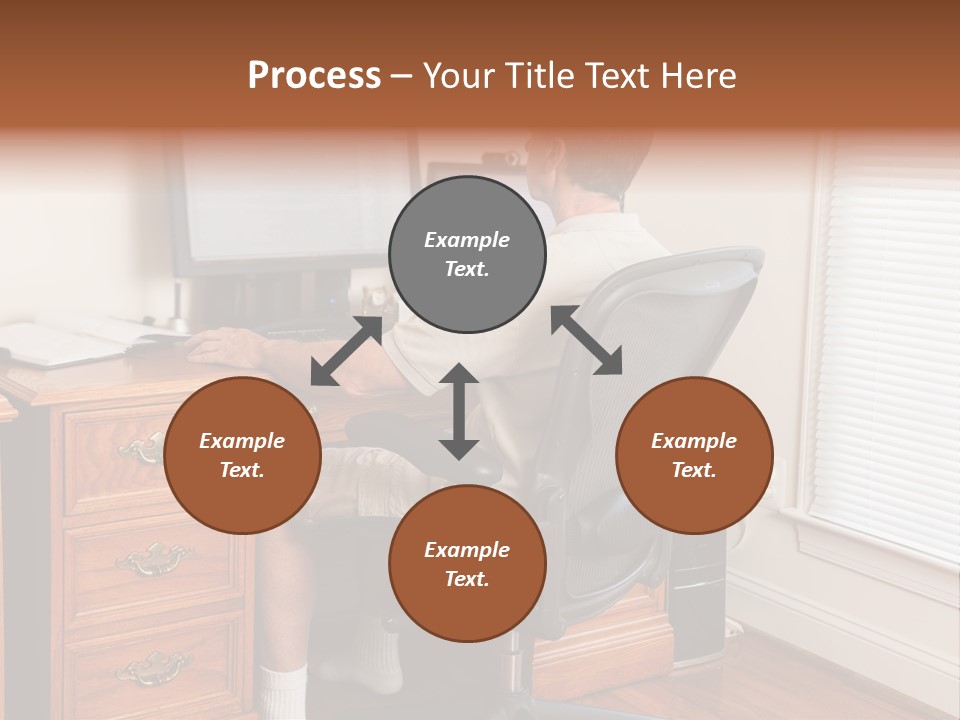 Process – Your Title Text Here

Example Text.

Example Text.

Example Text.

Example Text.